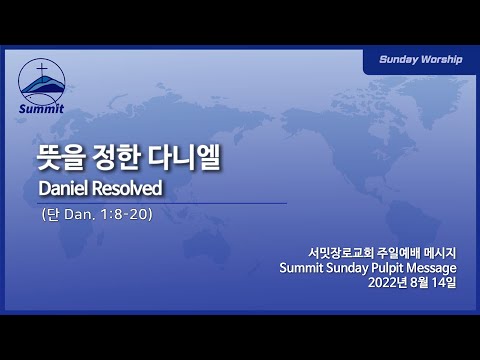 Summit

Sunday Worship

뜻을 정한 다니엘
Daniel Resolved
(단 Dan. 1:8-20)

서밋장로교회 주일예배 메시지
Summit Sunday Pulpit Message
2022년 8월 14일